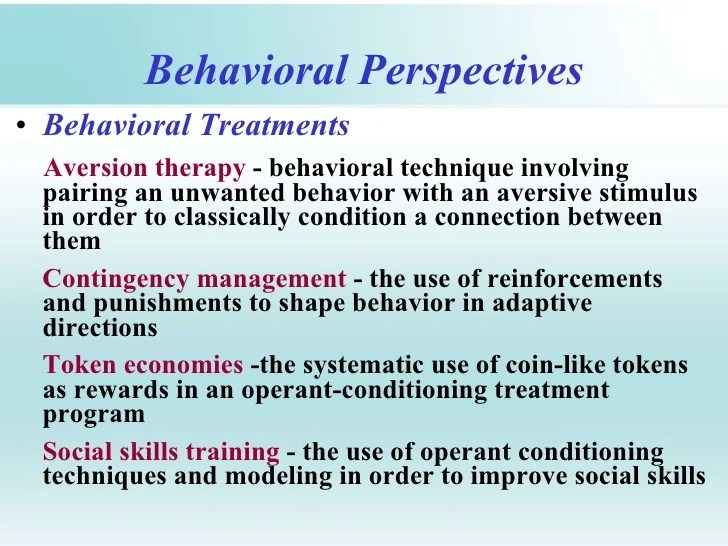 Behavioral Perspectives

• Behavioral Treatments

Aversion therapy - behavioral technique involving pairing an unwanted behavior with an aversive stimulus in order to classically condition a connection between them

Contingency management - the use of reinforcements and punishments to shape behavior in adaptive directions

Token economies -the systematic use of coin-like tokens as rewards in an operant-conditioning treatment program

Social skills training - the use of operant conditioning techniques and modeling in order to improve social skills